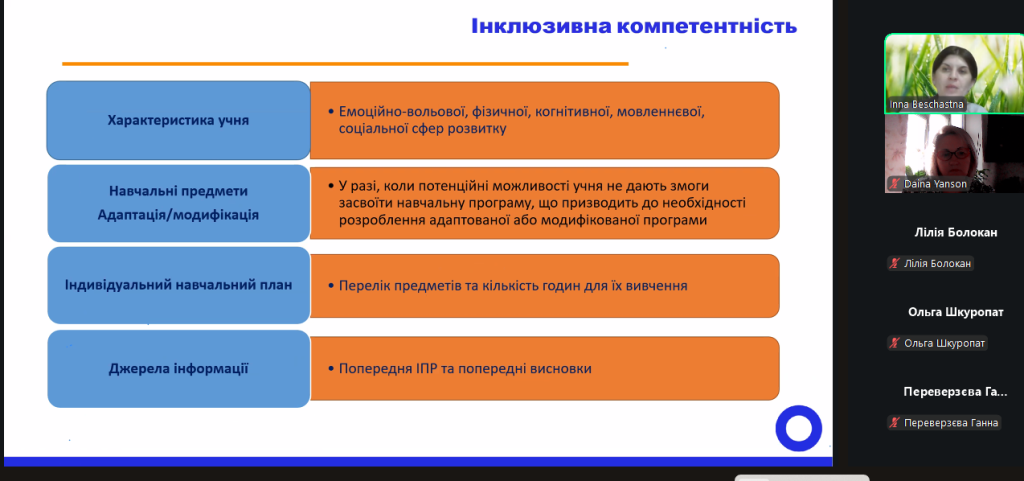 Інклюзивна компетентність

Характеристика учня

• Емоційно-вольової, фізичної, когнітивної, мовленнєвої, соціальної сфер розвитку

Навчальні предмети Адаптація/модифікація

• У разі, коли потенційні можливості учня не дають змоги засвоїти навчальну програму, що призводить до необхідності розроблення адаптованої або модифікованої програми

Індивідуальний навчальний план

• Перелік предметів та кількість годин для їх вивчення

Джерела інформації

• Попередня ІПР та попередні висновки

Inna Beschastna

Daina Yanson

Лілія Болокан

Лілія Болокан

Ольга Шкуропат

Ольга Шкуропат

Переверзєва Га...

Переверзєва Ганна